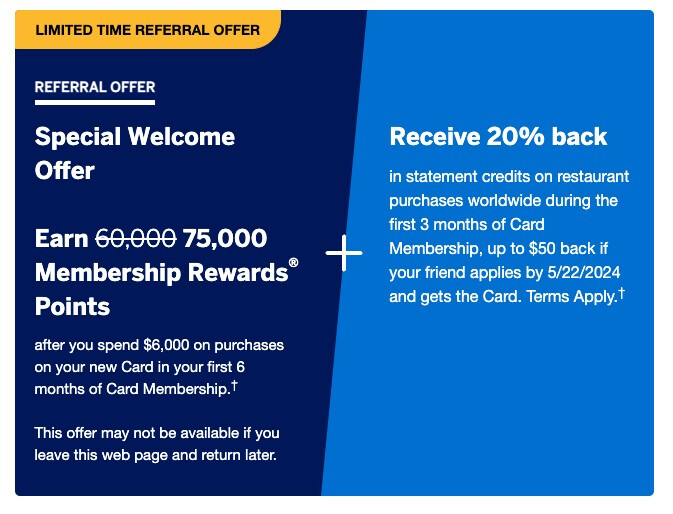 LIMITED TIME REFERRAL OFFER

REFERRAL OFFER

Special Welcome Offer

Earn ~~60,000~~ 75,000 Membership Rewards® Points

after you spend $6,000 on purchases on your new Card in your first 6 months of Card Membership.†

This offer may not be available if you leave this web page and return later.

+

Receive 20% back

in statement credits on restaurant purchases worldwide during the first 3 months of Card Membership, up to $50 back if your friend applies by 5/22/2024 and gets the Card. Terms Apply.†